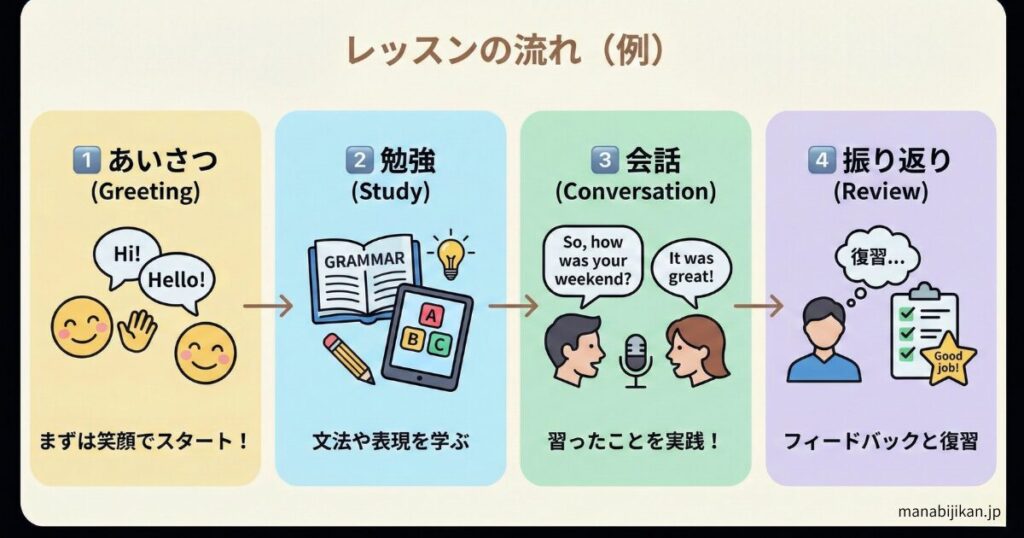 レッスンの流れ（例）

1 あいさつ
(Greeting)

Hi!

Hello!

まずは笑顔でスタート！

2 勉強
(Study)

GRAMMAR

A B C

文法や表現を学ぶ

3 会話
(Conversation)

So, how was your weekend?

It was great!

習ったことを実践！

4 振り返り
(Review)

復習...

Good job!

フィードバックと復習

manabijikan.jp